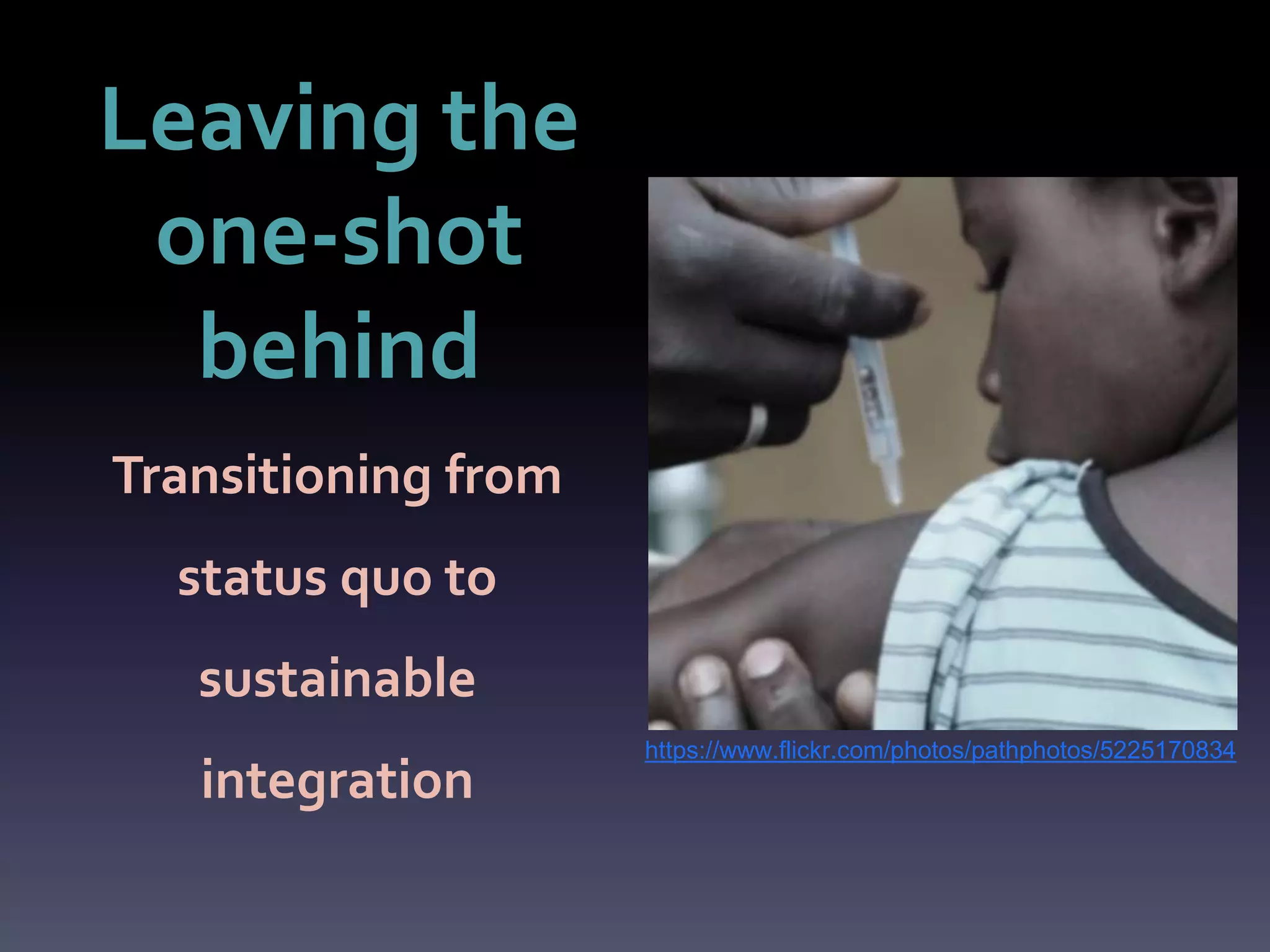 Leaving the one-shot behind

Transitioning from status quo to sustainable integration

https://www.flickr.com/photos/pathphotos/5225170834